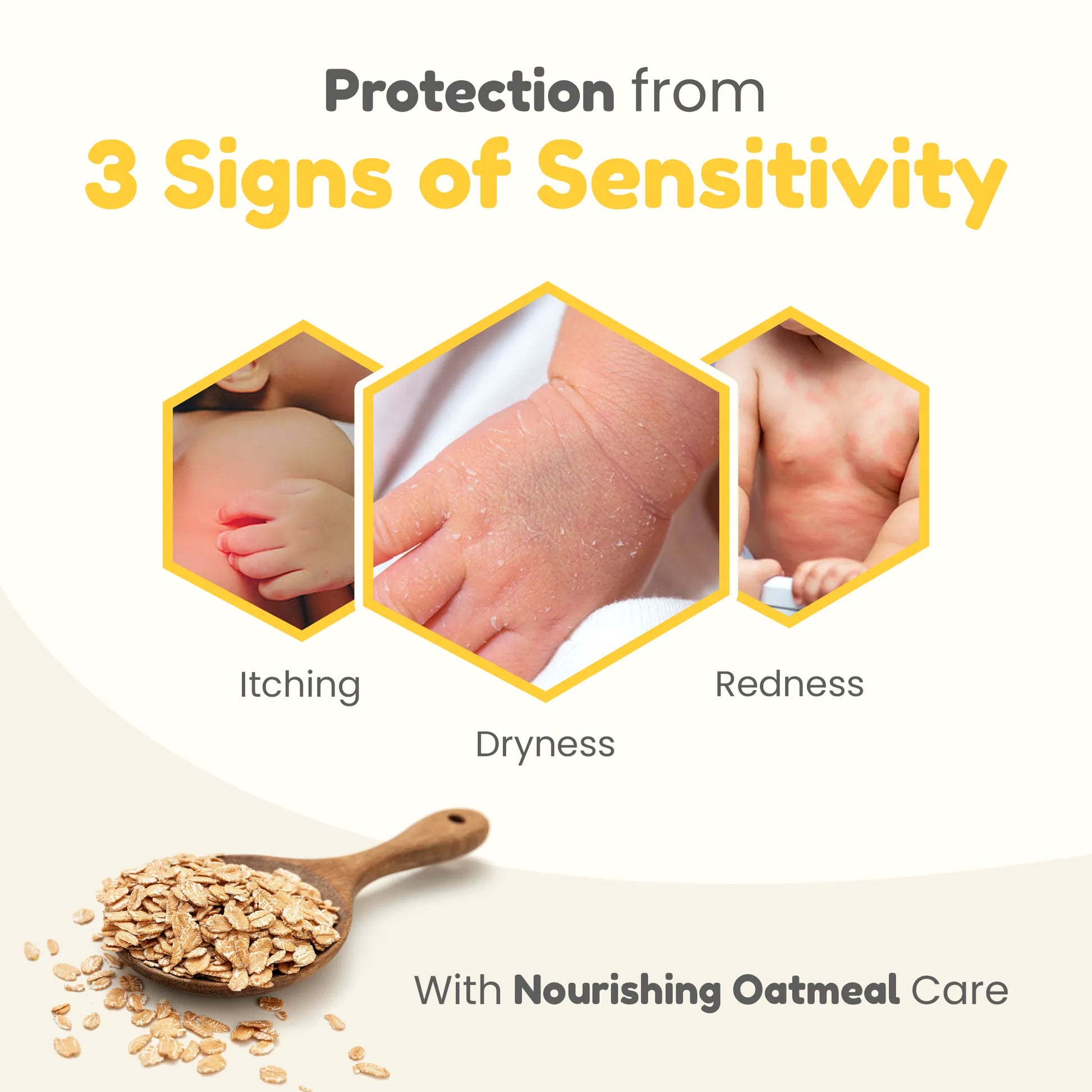 Protection from
3 Signs of Sensitivity

Itching

Dryness

Redness

With Nourishing Oatmeal Care